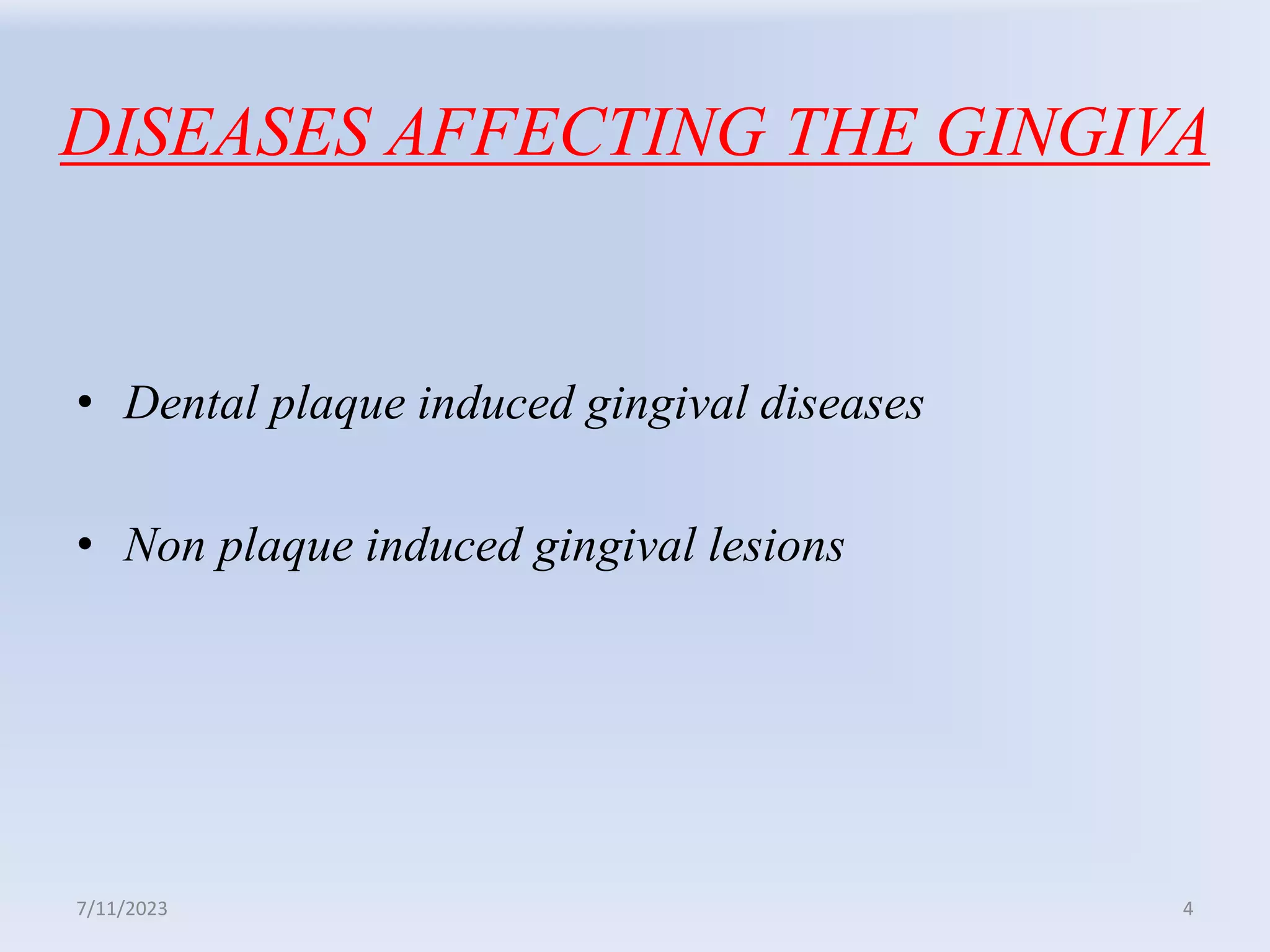 DISEASES AFFECTING THE GINGIVA

• Dental plaque induced gingival diseases

• Non plaque induced gingival lesions

7/11/2023

4